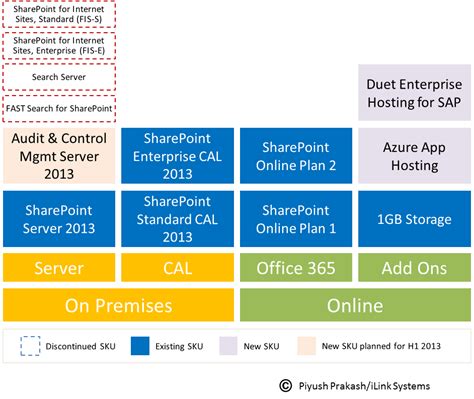 SharePoint for Internet Sites, Standard (FIS-S)

SharePoint for Internet Sites, Enterprise (FIS-E)

Search Server

FAST Search for SharePoint

Duet Enterprise Hosting for SAP

Audit & Control Mgmt Server 2013

SharePoint Enterprise CAL 2013

SharePoint Online Plan 2

Azure App Hosting

SharePoint Server 2013

SharePoint Standard CAL 2013

SharePoint Online Plan 1

1GB Storage

Server

CAL

Office 365

Add Ons

On Premises

Online

Discontinued SKU

Existing SKU

New SKU

New SKU planned for H1 2013

© Piyush Prakash/iLink Systems